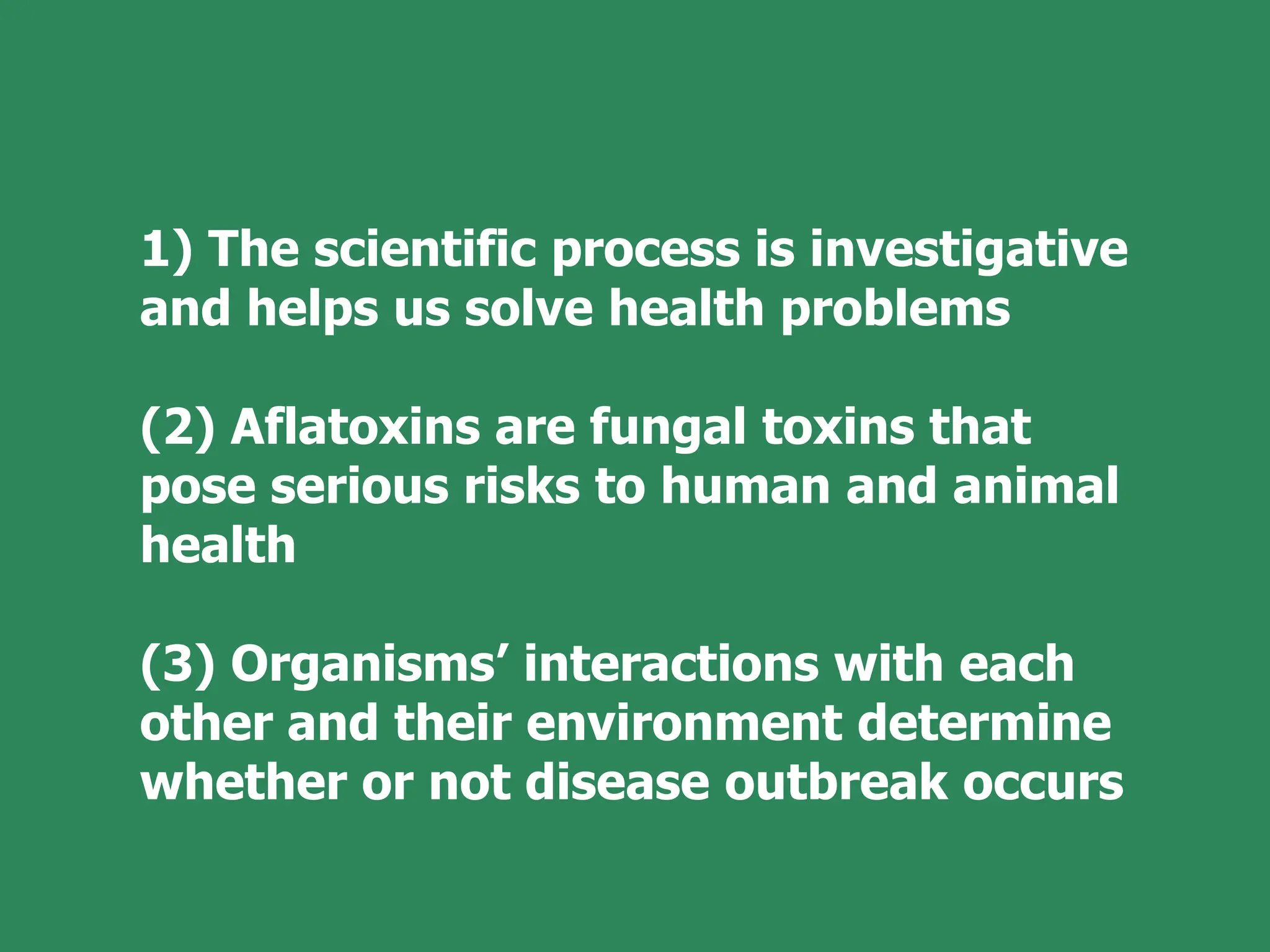 1) The scientific process is investigative and helps us solve health problems

(2) Aflatoxins are fungal toxins that pose serious risks to human and animal health

(3) Organisms’ interactions with each other and their environment determine whether or not disease outbreak occurs